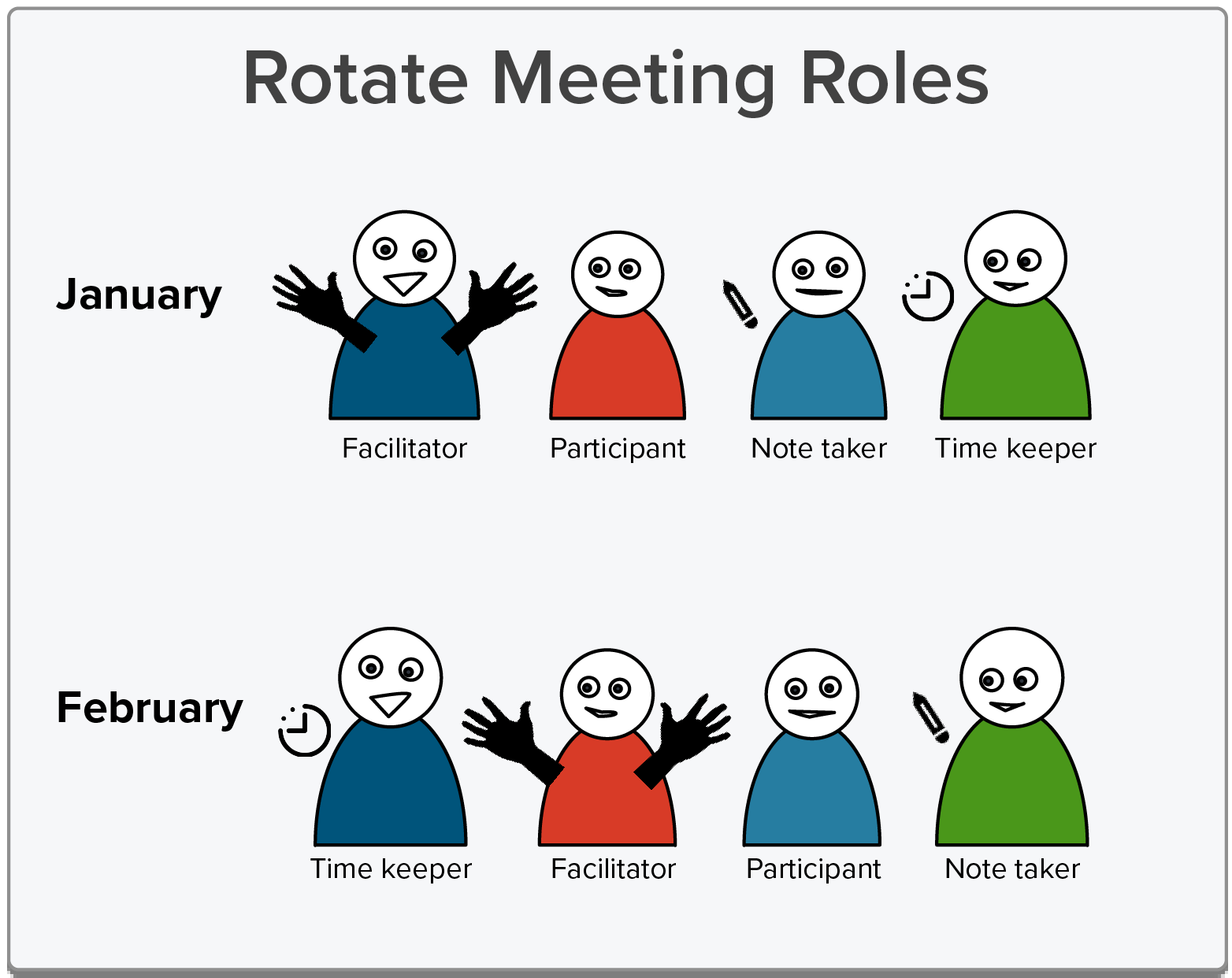 Rotate Meeting Roles

January

Facilitator

Participant

Note taker

Time keeper

February

Time keeper

Facilitator

Participant

Note taker